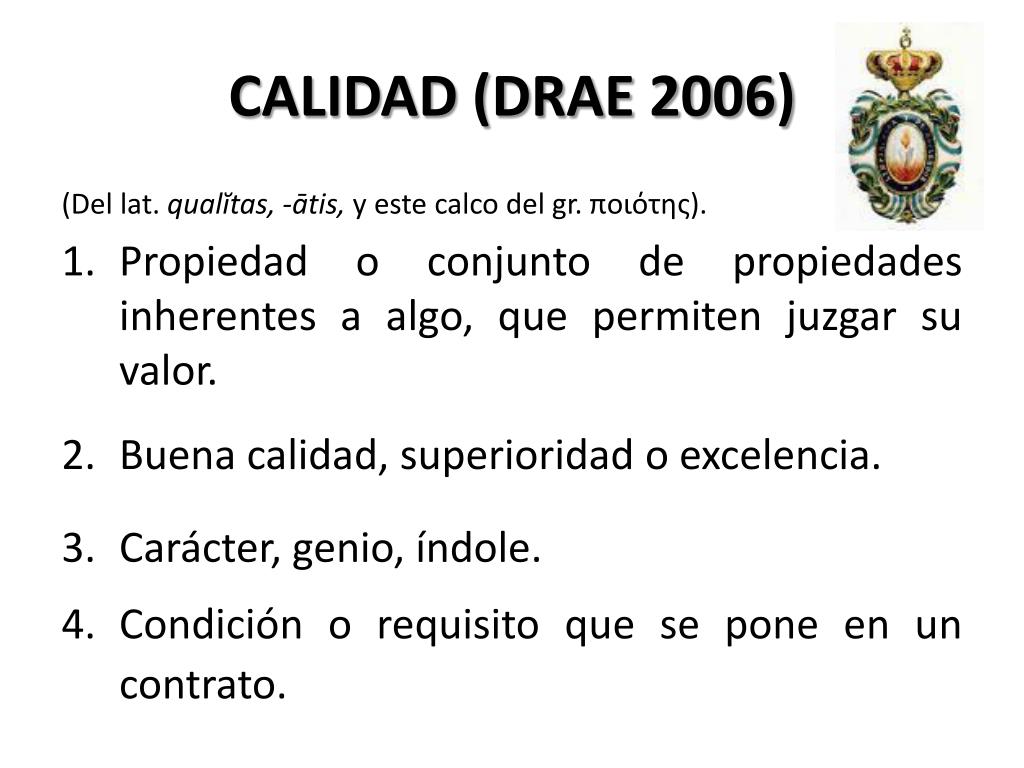 CALIDAD (DRAE 2006)

(Del lat. qualĭtas, -ātis, y este calco del gr. ποιότης).

1. Propiedad o conjunto de propiedades inherentes a algo, que permiten juzgar su valor.

2. Buena calidad, superioridad o excelencia.

3. Carácter, genio, índole.

4. Condición o requisito que se pone en un contrato.